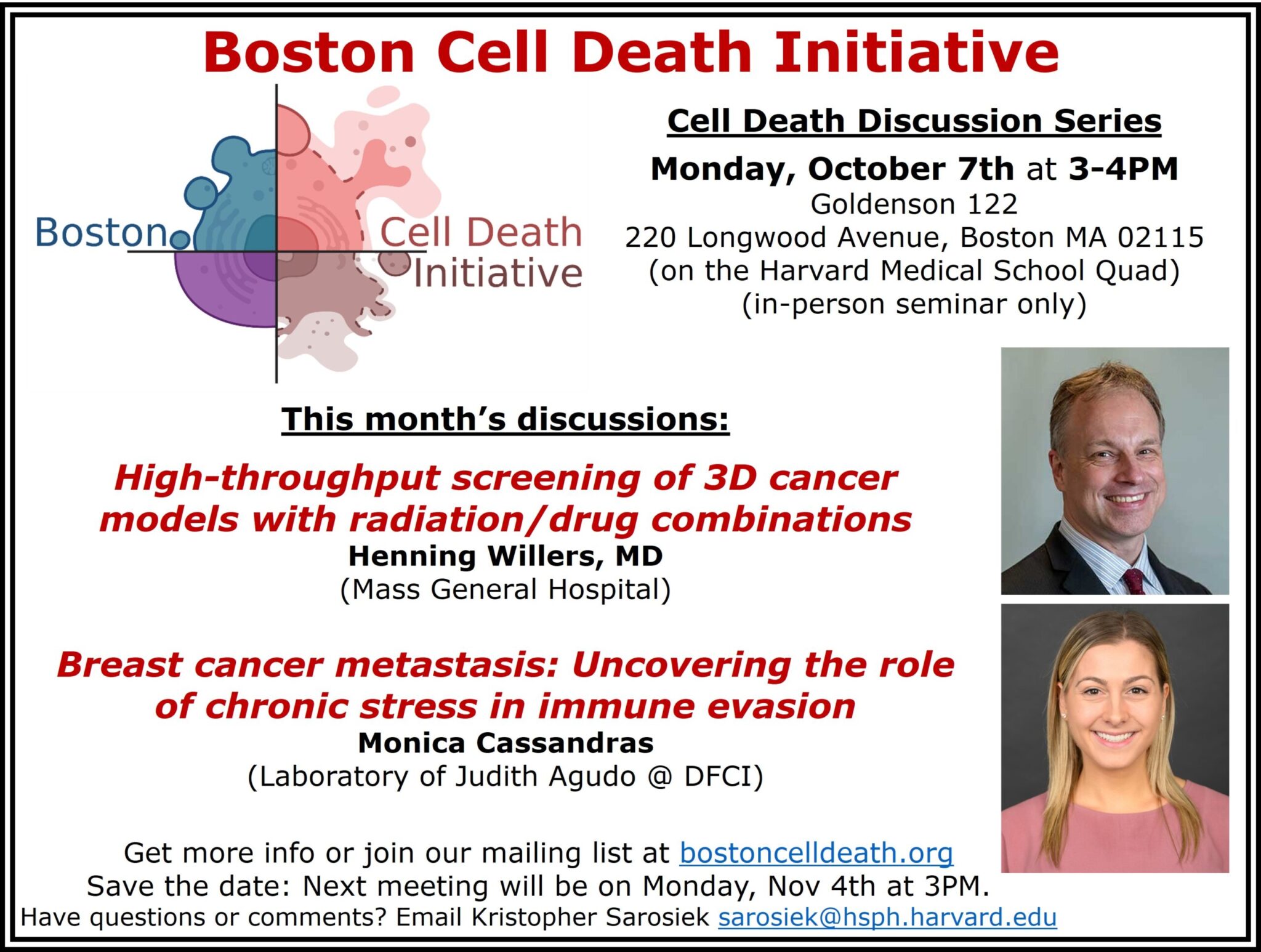 Boston Cell Death Initiative

Boston Cell Death Initiative

Cell Death Discussion Series

Monday, October 7th at 3-4PM
Goldenson 122
220 Longwood Avenue, Boston MA 02115
(on the Harvard Medical School Quad)
(in-person seminar only)

This month's discussions:

High-throughput screening of 3D cancer models with radiation/drug combinations
Henning Willers, MD
(Mass General Hospital)

Breast cancer metastasis: Uncovering the role of chronic stress in immune evasion
Monica Cassandras
(Laboratory of Judith Agudo @ DFCI)

Get more info or join our mailing list at bostoncelldeath.org
Save the date: Next meeting will be on Monday, Nov 4th at 3PM.
Have questions or comments? Email Kristopher Sarosiek sarosiek@hsph.harvard.edu